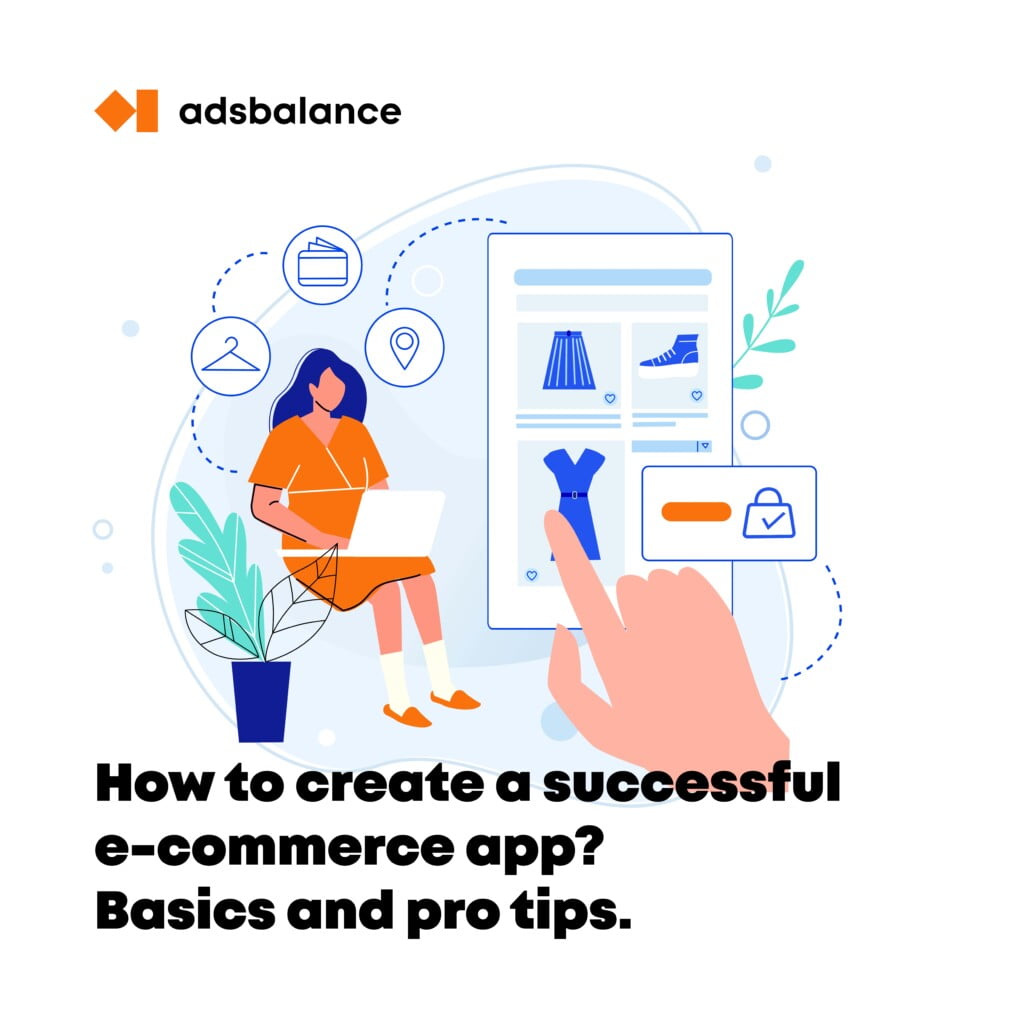 adsbalance

How to create a successful e-commerce app? Basics and pro tips.